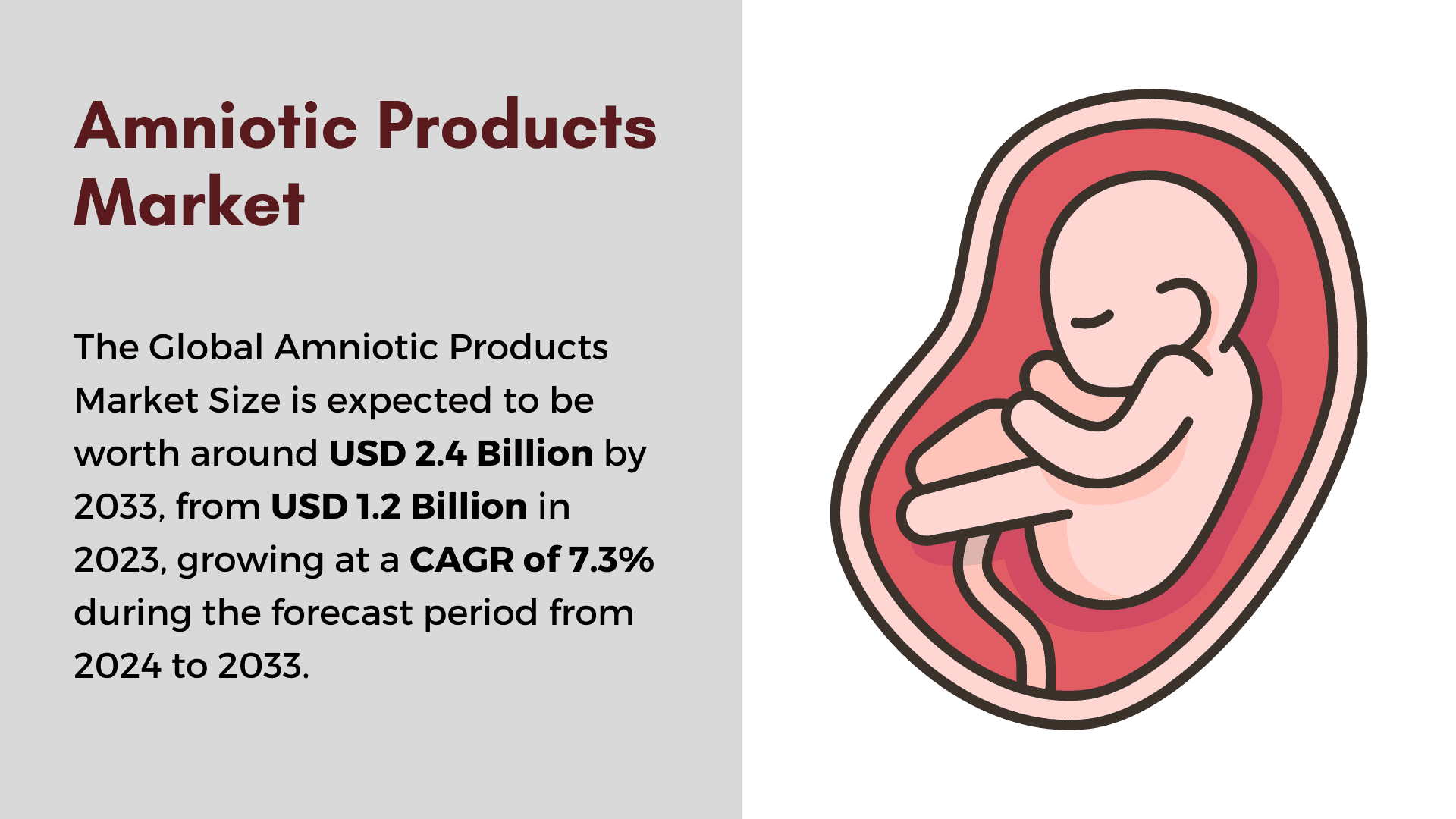 Amniotic Products Market

The Global Amniotic Products Market Size is expected to be worth around USD 2.4 Billion by 2033, from USD 1.2 Billion in 2023, growing at a CAGR of 7.3% during the forecast period from 2024 to 2033.